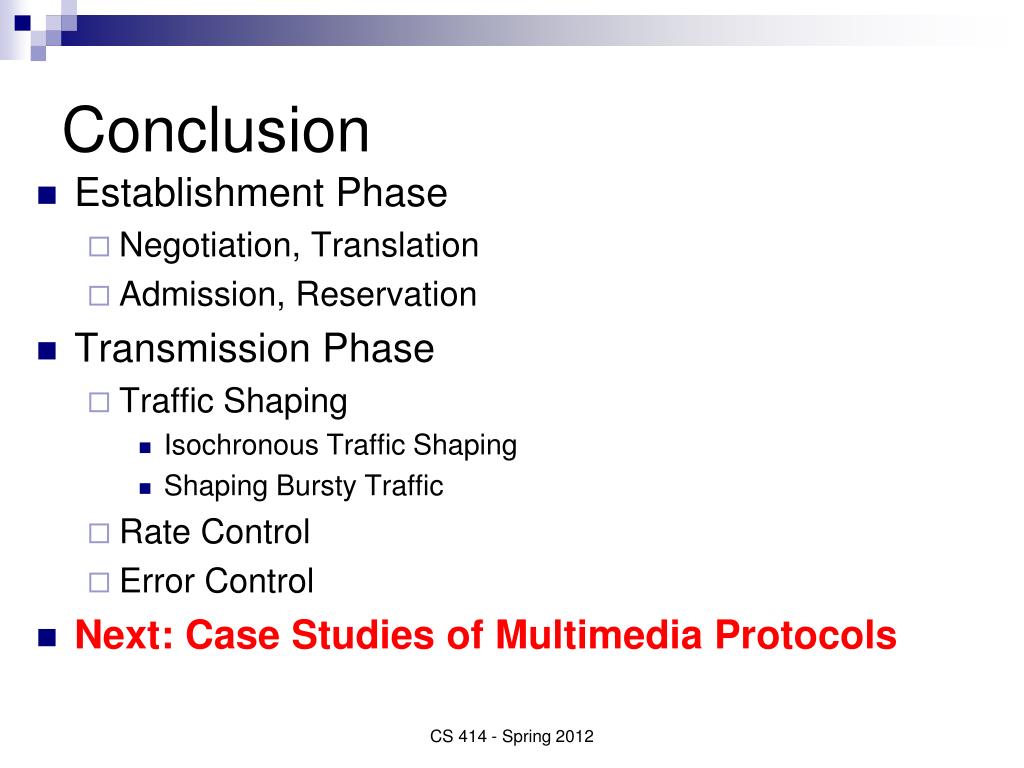 Conclusion

Establishment Phase
Negotiation, Translation
Admission, Reservation

Transmission Phase
Traffic Shaping
Isochronous Traffic Shaping
Shaping Bursty Traffic
Rate Control
Error Control

Next: Case Studies of Multimedia Protocols

CS 414 - Spring 2012